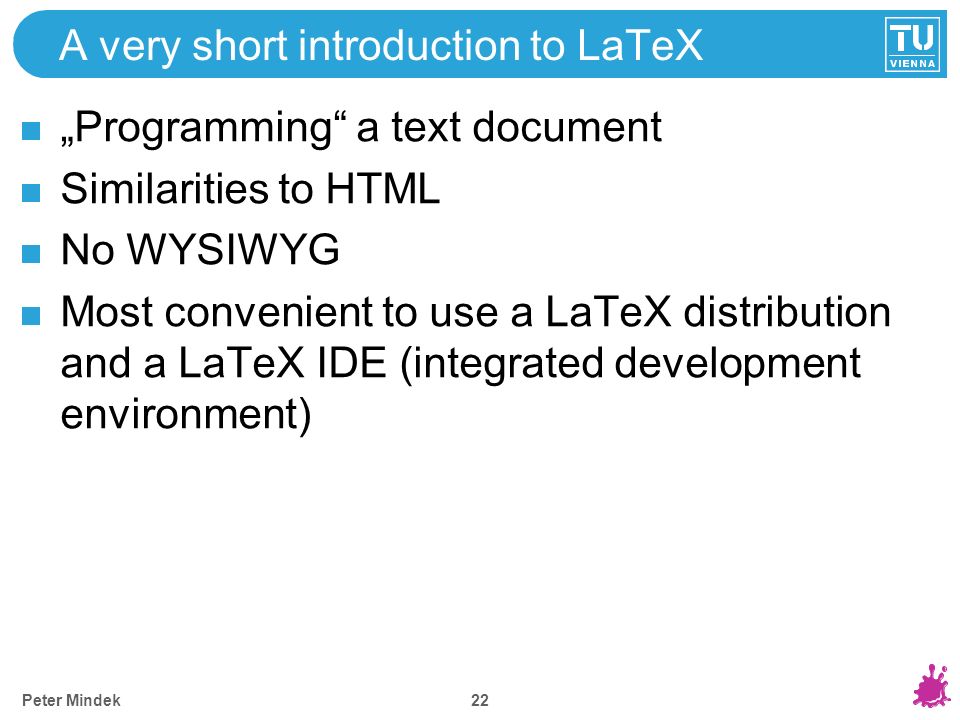 A very short introduction to LaTeX

TU VIENNA

„Programming“ a text document

Similarities to HTML

No WYSIWYG

Most convenient to use a LaTeX distribution and a LaTeX IDE (integrated development environment)

Peter Mindek

22